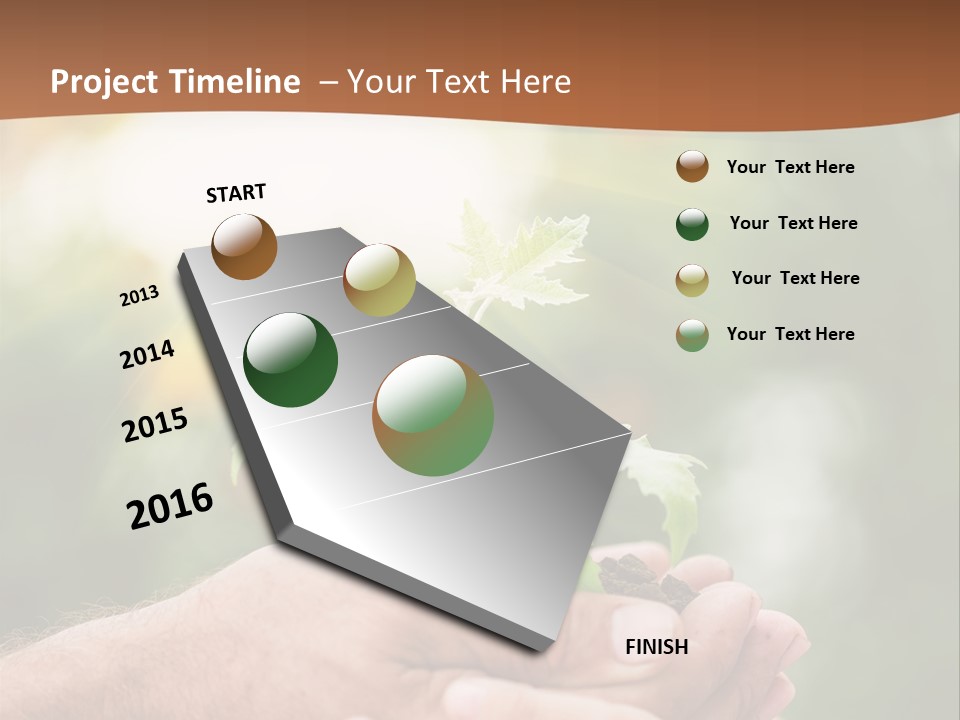 Project Timeline – Your Text Here

START

2013

2014

2015

2016

FINISH

Your Text Here

Your Text Here

Your Text Here

Your Text Here